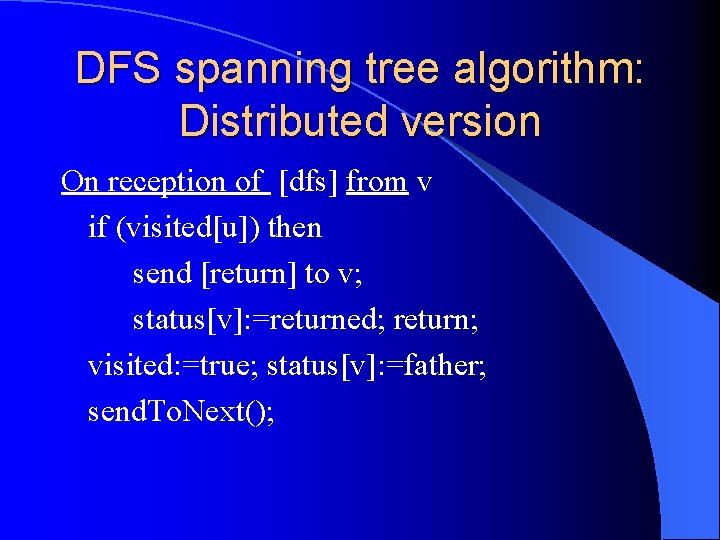 DFS spanning tree algorithm: Distributed version

On reception of [dfs] from v
if (visited[u]) then
send [return] to v;
status[v]:=returned; return;
visited:=true; status[v]:=father;
sendToNext();